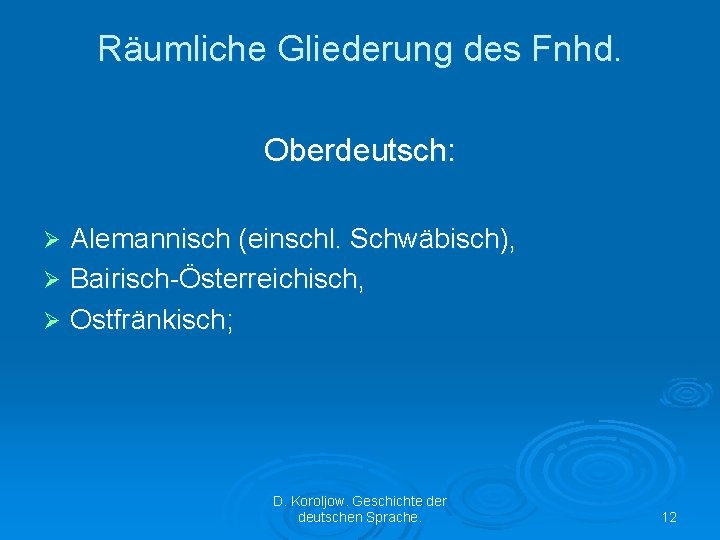 Räumliche Gliederung des Fnhd.

Oberdeutsch:

➢ Alemannisch (einschl. Schwäbisch),
➢ Bairisch-Österreichisch,
➢ Ostfränkisch;

D. Koroljow. Geschichte der deutschen Sprache.

12